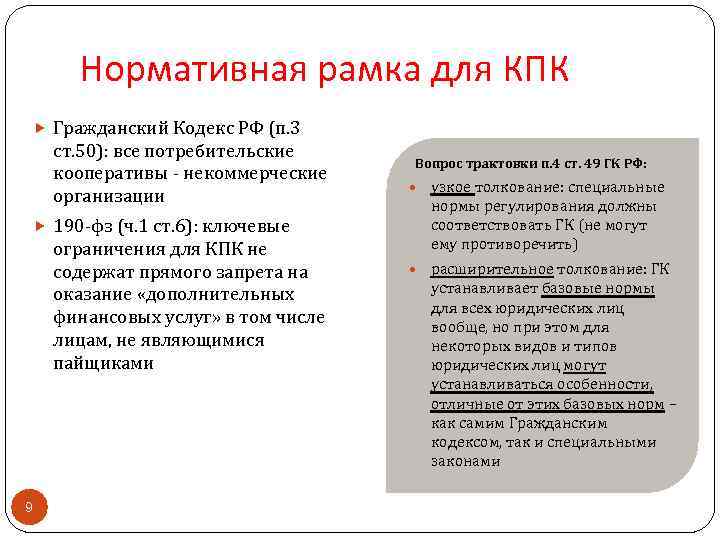 Нормативная рамка для КПК

Гражданский Кодекс РФ (п.3 ст.50): все потребительские кооперативы - некоммерческие организации

190-фз (ч.1 ст.6): ключевые ограничения для КПК не содержат прямого запрета на оказание «дополнительных финансовых услуг» в том числе лицам, не являющимися пайщиками

Вопрос трактовки п.4 ст. 49 ГК РФ:

узкое толкование: специальные нормы регулирования должны соответствовать ГК (не могут ему противоречить)

расширительное толкование: ГК устанавливает базовые нормы для всех юридических лиц вообще, но при этом для некоторых видов и типов юридических лиц могут устанавливаться особенности, отличные от этих базовых норм – как самим Гражданским кодексом, так и специальными законами

9